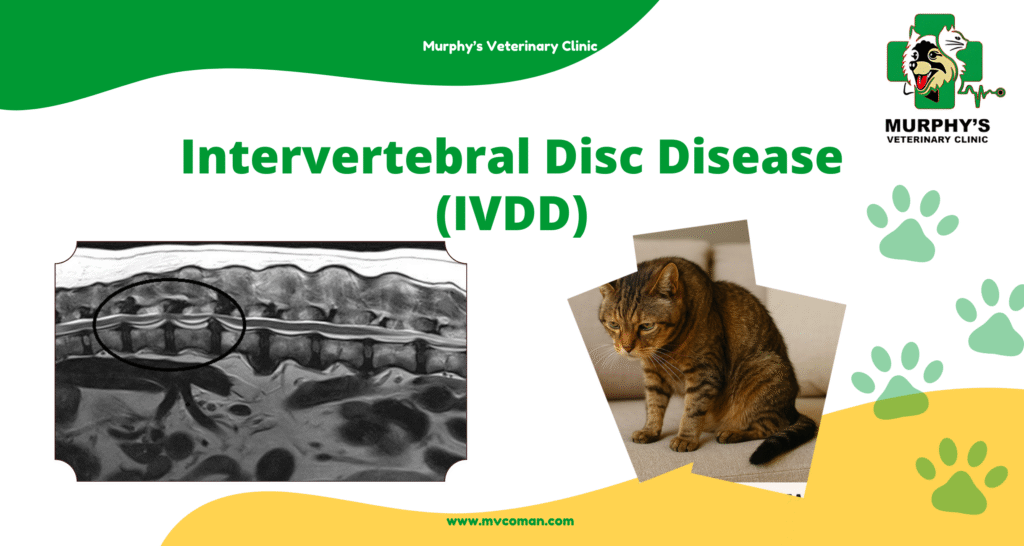 Murphy's Veterinary Clinic

MURPHY'S
VETERINARY CLINIC

Intervertebral Disc Disease
(IVDD)

www.mvcoman.com